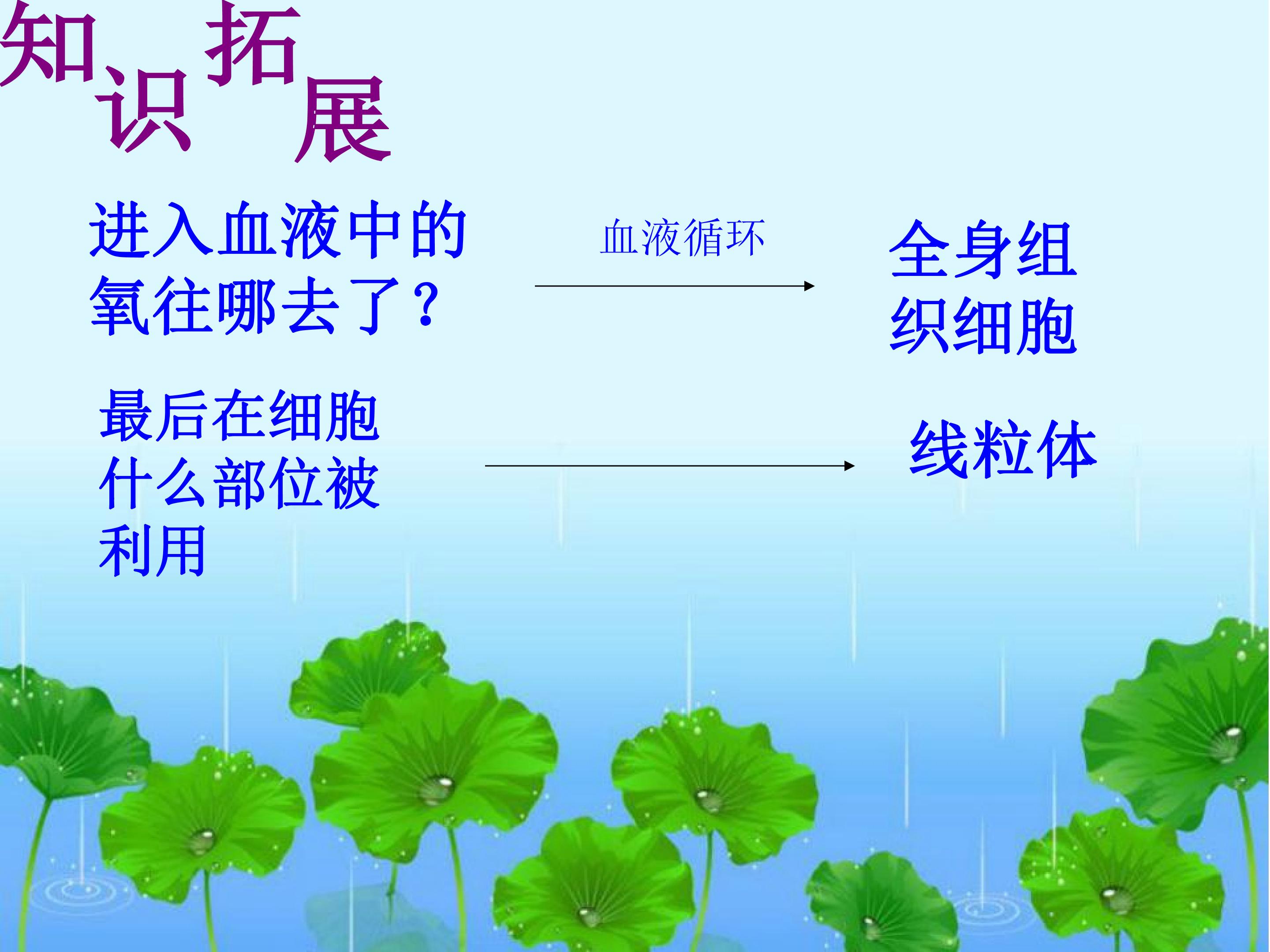 知识拓展

进入血液中的氧往哪去了？

血液循环

全身组织细胞

最后在细胞什么部位被利用

线粒体